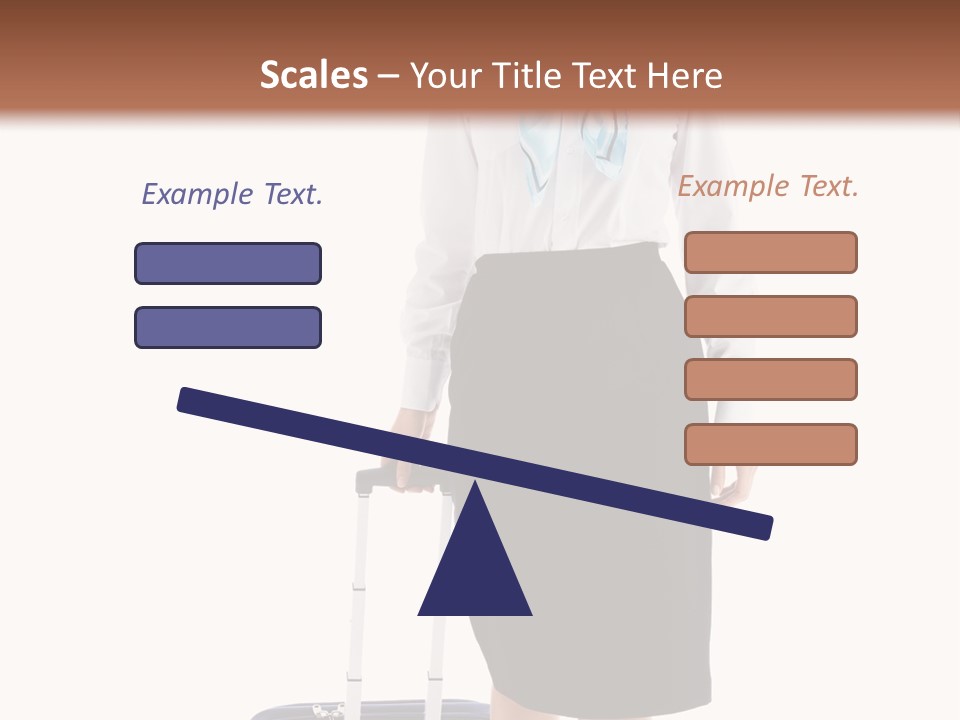 Scales – Your Title Text Here

Example Text.

Example Text.